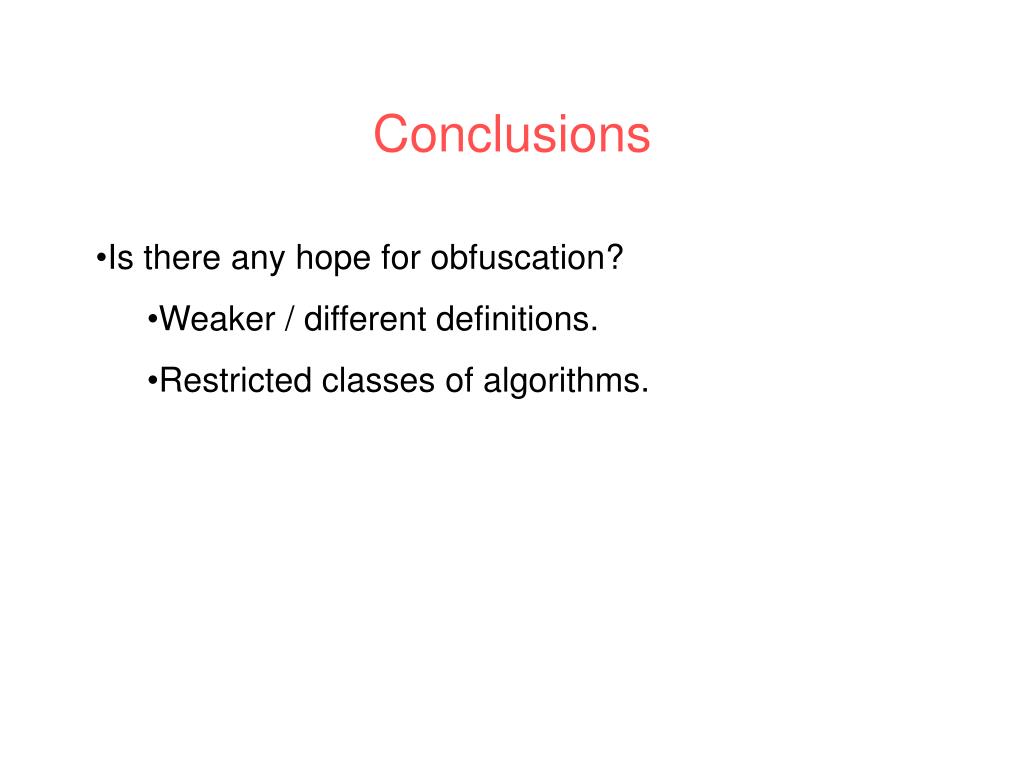 Conclusions

•Is there any hope for obfuscation?

•Weaker / different definitions.

•Restricted classes of algorithms.